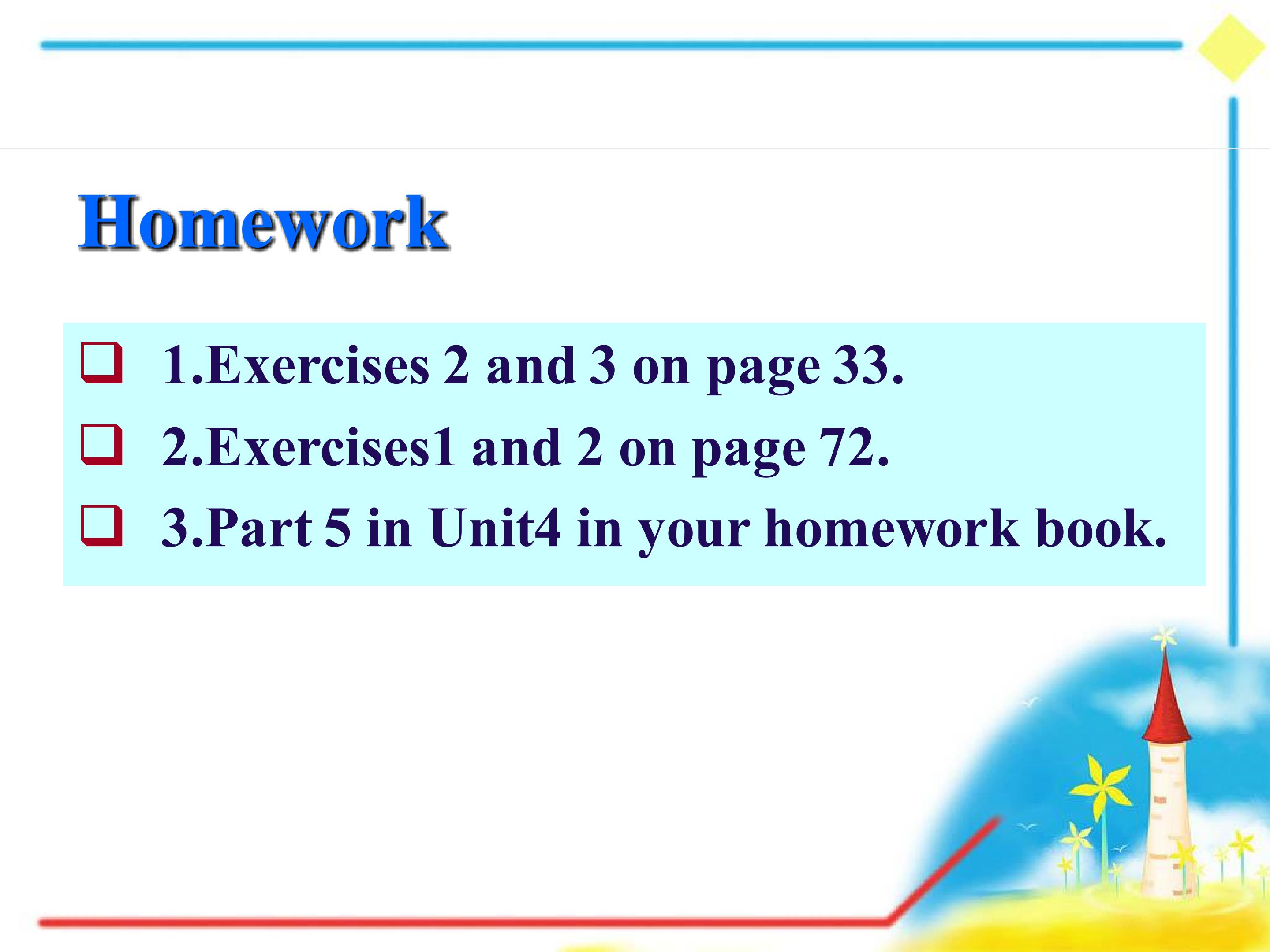 Homework

1.Exercises 2 and 3 on page 33.

2.Exercises1 and 2 on page 72.

3.Part 5 in Unit4 in your homework book.